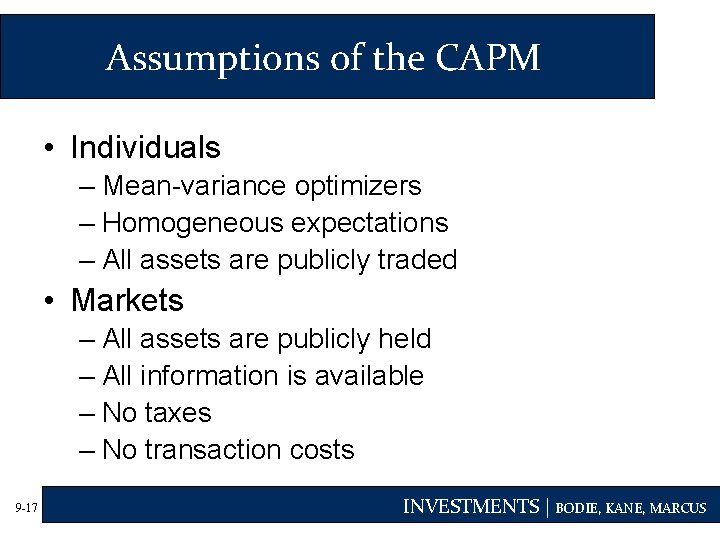 Assumptions of the CAPM

• Individuals
– Mean-variance optimizers
– Homogeneous expectations
– All assets are publicly traded
• Markets
– All assets are publicly held
– All information is available
– No taxes
– No transaction costs

9-17

INVESTMENTS | BODIE, KANE, MARCUS